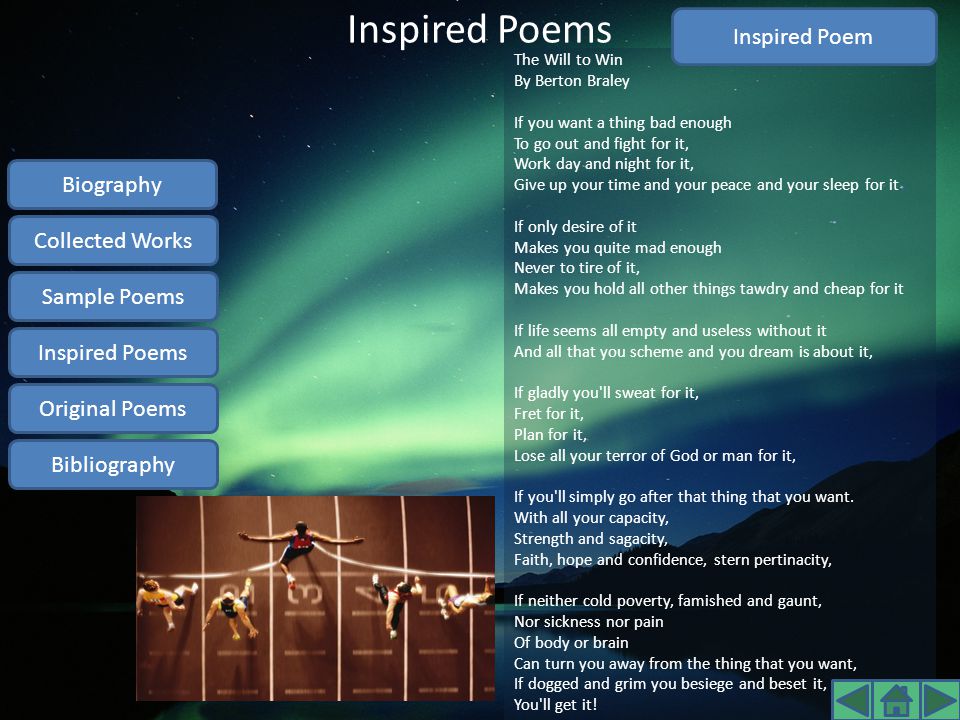 Inspired Poems

Inspired Poem

Biography

Collected Works

Sample Poems

Inspired Poems

Original Poems

Bibliography

The Will to Win
By Berton Braley

If you want a thing bad enough
To go out and fight for it,
Work day and night for it,
Give up your time and your peace and your sleep for it

If only desire of it
Makes you quite mad enough
Never to tire of it,
Makes you hold all other things tawdry and cheap for it

If life seems all empty and useless without it
And all that you scheme and you dream is about it,

If gladly you'll sweat for it,
Fret for it,
Plan for it,
Lose all your terror of God or man for it,

If you'll simply go after that thing that you want.
With all your capacity,
Strength and sagacity,
Faith, hope and confidence, stern pertinacity,

If neither cold poverty, famished and gaunt,
Nor sickness nor pain
Of body or brain
Can turn you away from the thing that you want,
If dogged and grim you besiege and beset it,
You'll get it!